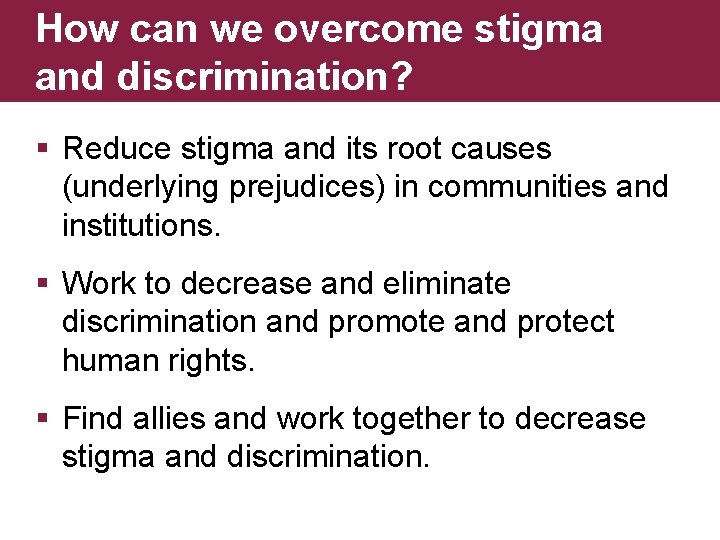 How can we overcome stigma and discrimination?

▪ Reduce stigma and its root causes (underlying prejudices) in communities and institutions.

▪ Work to decrease and eliminate discrimination and promote and protect human rights.

▪ Find allies and work together to decrease stigma and discrimination.